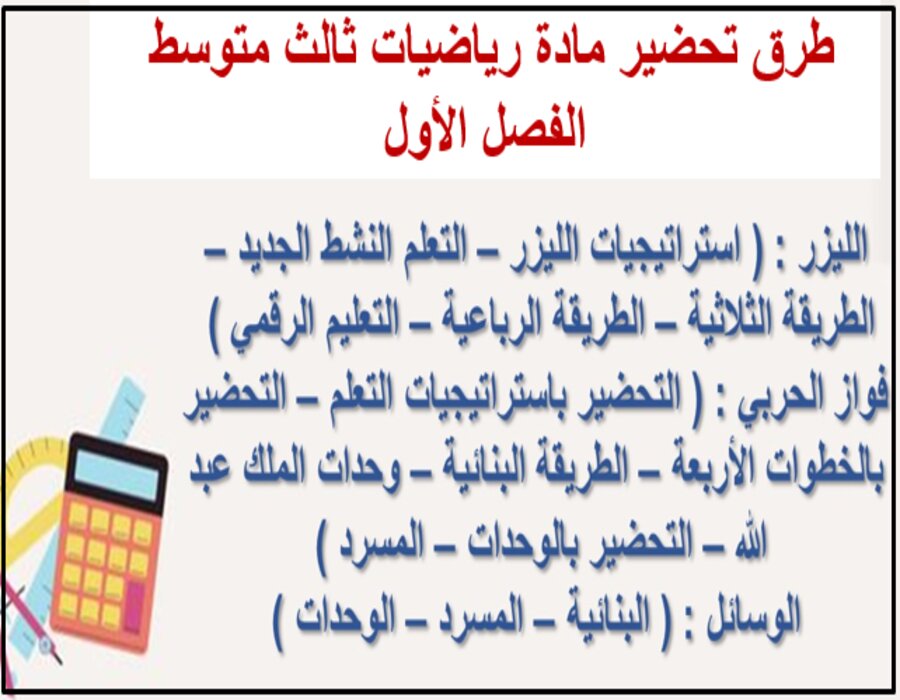 طرق تحضير مادة رياضيات ثالث متوسط
الفصل الأول

الليزر : ( استراتيجيات الليزر – التعلم النشط الجديد – الطريقة الثلاثية – الطريقة الرباعية – التعليم الرقمي )
فواز الحربي : ( التحضير باستراتيجيات التعلم – التحضير بالخطوات الأربعة – الطريقة البنائية – وحدات الملك عبد الله – التحضير بالوحدات – المسرد )
الوسائل : ( البنائية – المسرد – الوحدات )